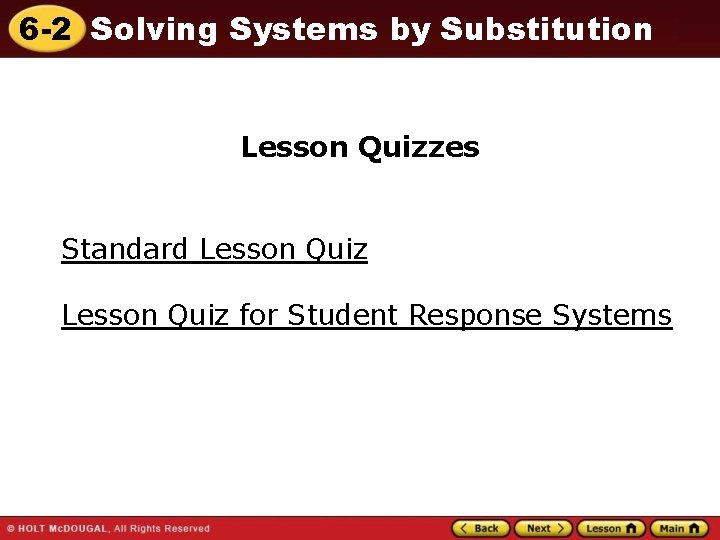 6-2 Solving Systems by Substitution

Lesson Quizzes

Standard Lesson Quiz

Lesson Quiz for Student Response Systems

© HOLT McDOUGAL, All Rights Reserved

Back Next Lesson Main